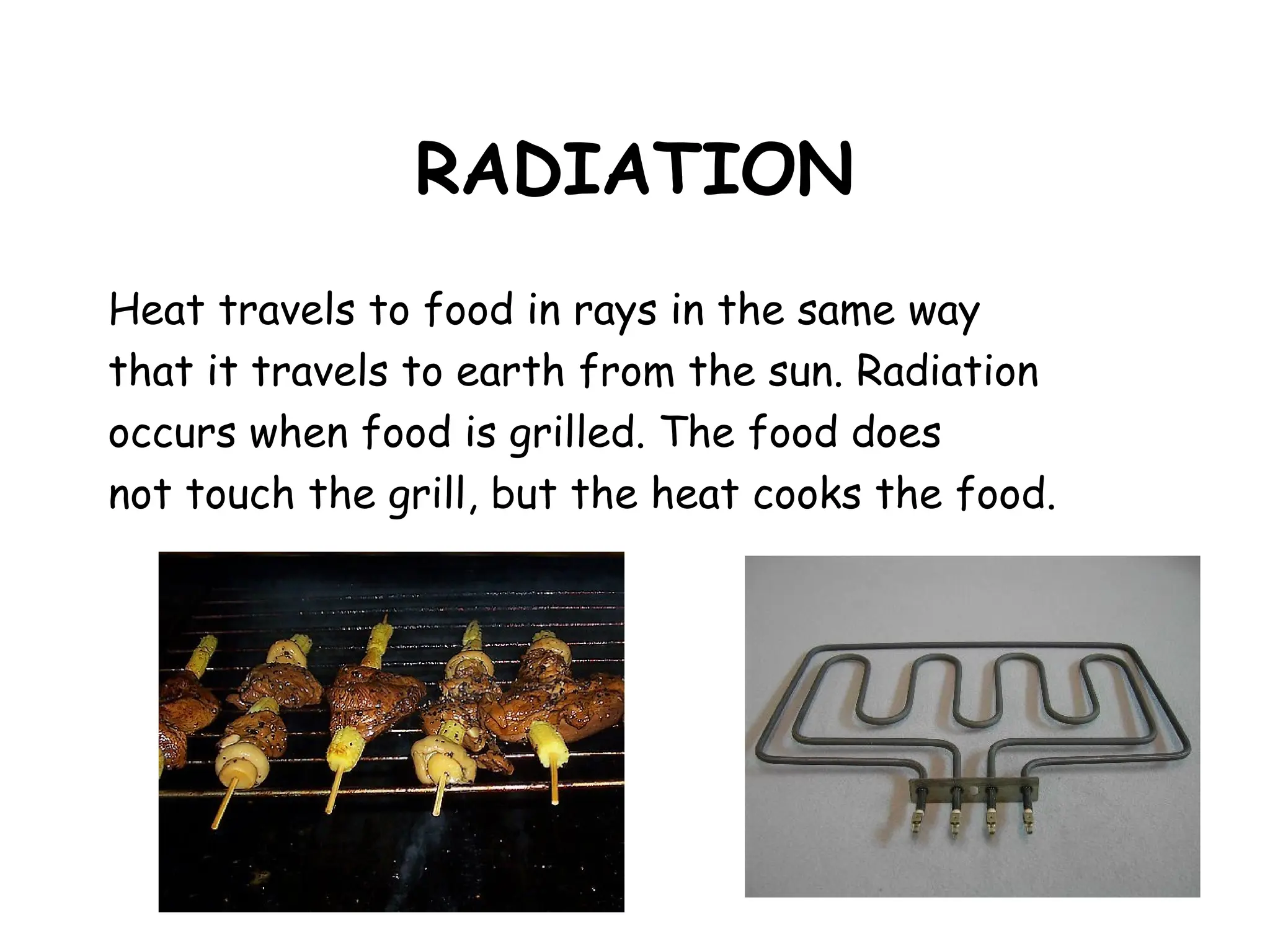 RADIATION

Heat travels to food in rays in the same way that it travels to earth from the sun. Radiation occurs when food is grilled. The food does not touch the grill, but the heat cooks the food.